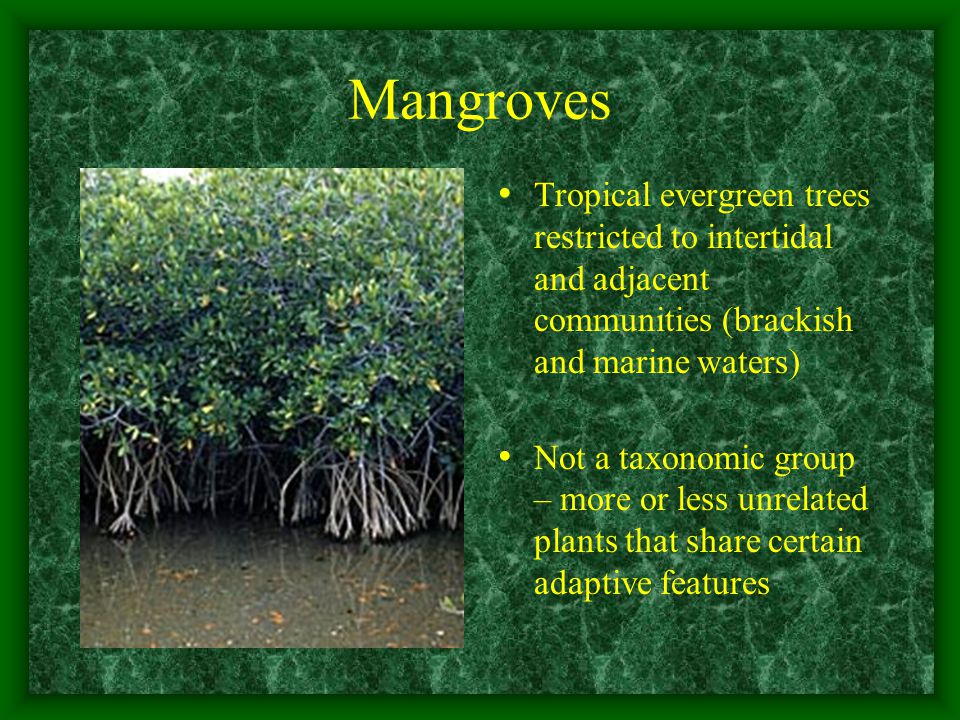 Mangroves

• Tropical evergreen trees restricted to intertidal and adjacent communities (brackish and marine waters)

• Not a taxonomic group – more or less unrelated plants that share certain adaptive features